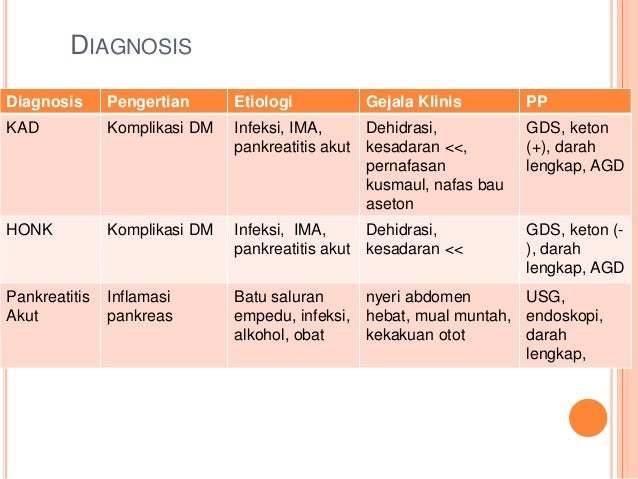 DIAGNOSIS

| Diagnosis | Pengertian | Etiologi | Gejala Klinis | PP |
|---|---|---|---|---|
| KAD | Komplikasi DM | Infeksi, IMA, pankreatitis akut | Dehidrasi, kesadaran <<, pernafasan kusmaul, nafas bau aseton | GDS, keton (+), darah lengkap, AGD |
| HONK | Komplikasi DM | Infeksi, IMA, pankreatitis akut | Dehidrasi, kesadaran << | GDS, keton (-), darah lengkap, AGD |
| Pankreatitis Akut | Inflamasi pankreas | Batu saluran empedu, infeksi, alkohol, obat | nyeri abdomen hebat, mual muntah, kekakuan otot | USG, endoskopi, darah lengkap, |